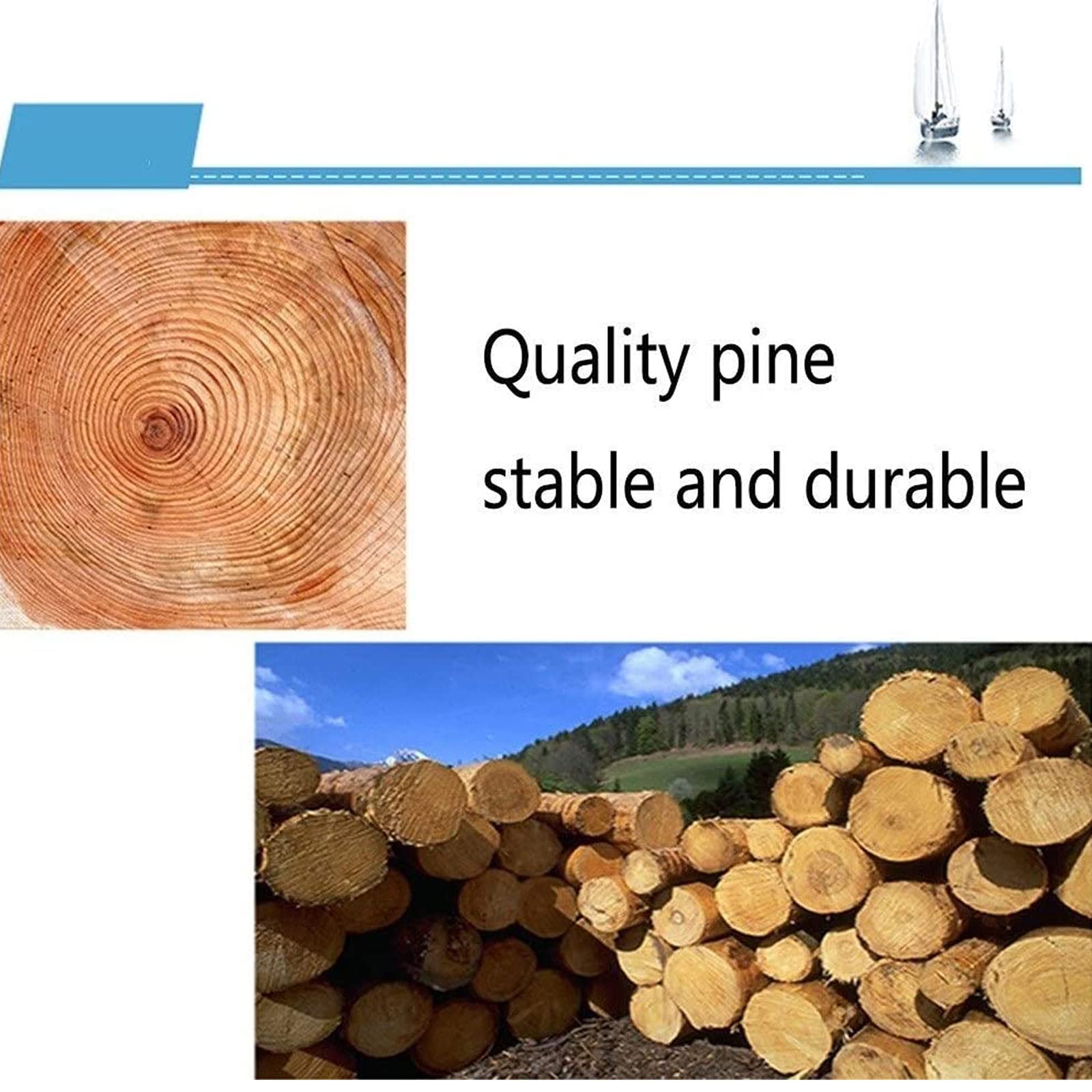 Quality pine
stable and durable